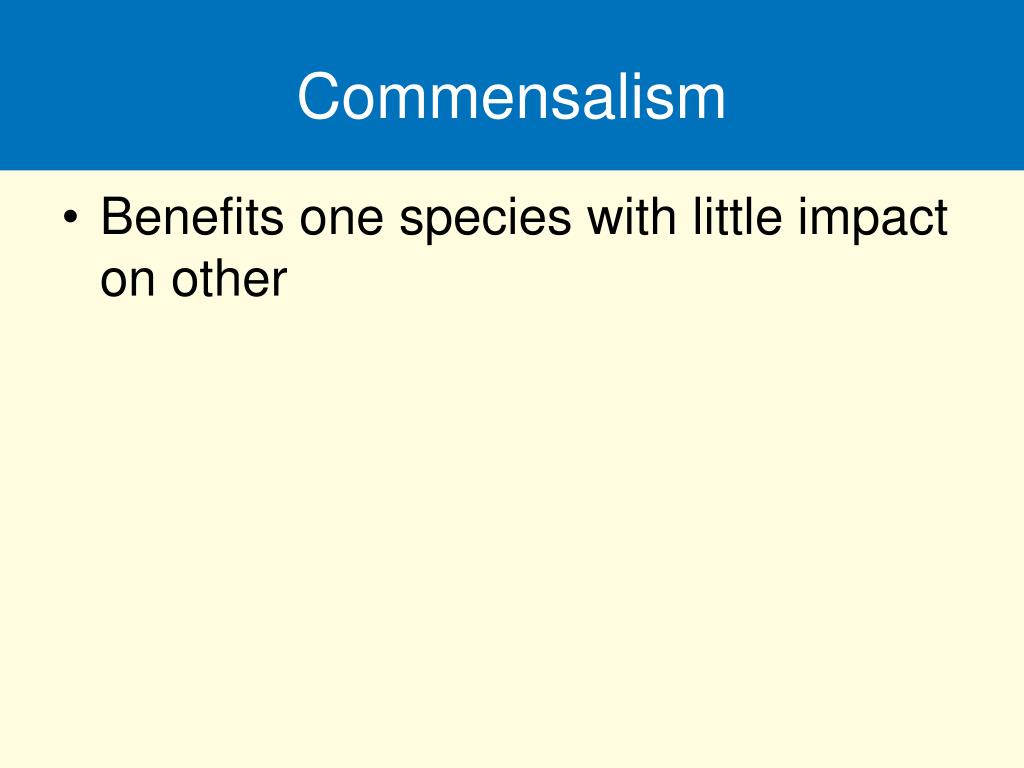 Commensalism

• Benefits one species with little impact on other